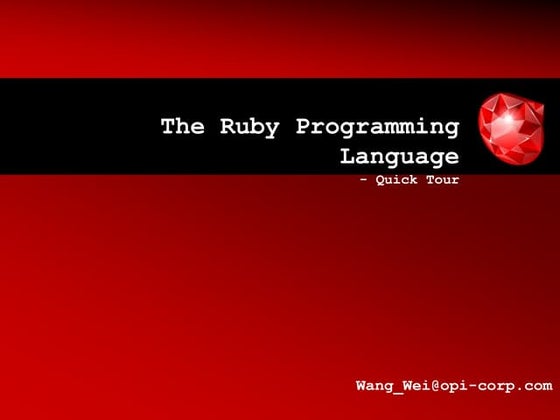 The Ruby Programming Language

- Quick Tour

Wang_Wei@opi-corp.com